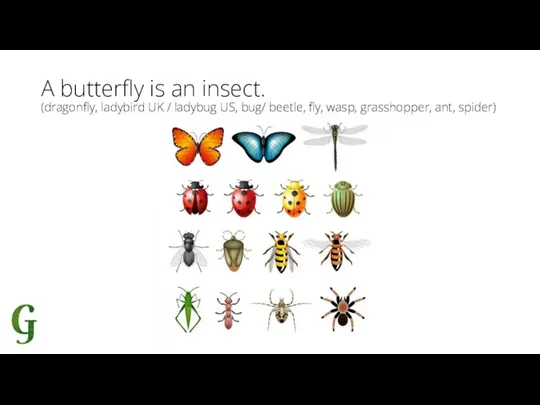 A butterfly is an insect.
(dragonfly, ladybird UK / ladybug US, bug/ beetle, fly, wasp, grasshopper, ant, spider)

GJ